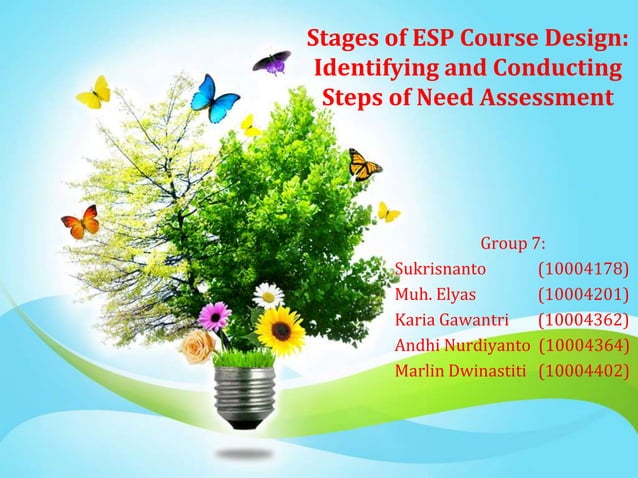 Stages of ESP Course Design: Identifying and Conducting Steps of Need Assessment

Group 7:

Sukrisnanto (10004178)
Muh. Elyas (10004201)
Karia Gawantri (10004362)
Andhi Nurdiyanto (10004364)
Marlin Dwinastiti (10004402)